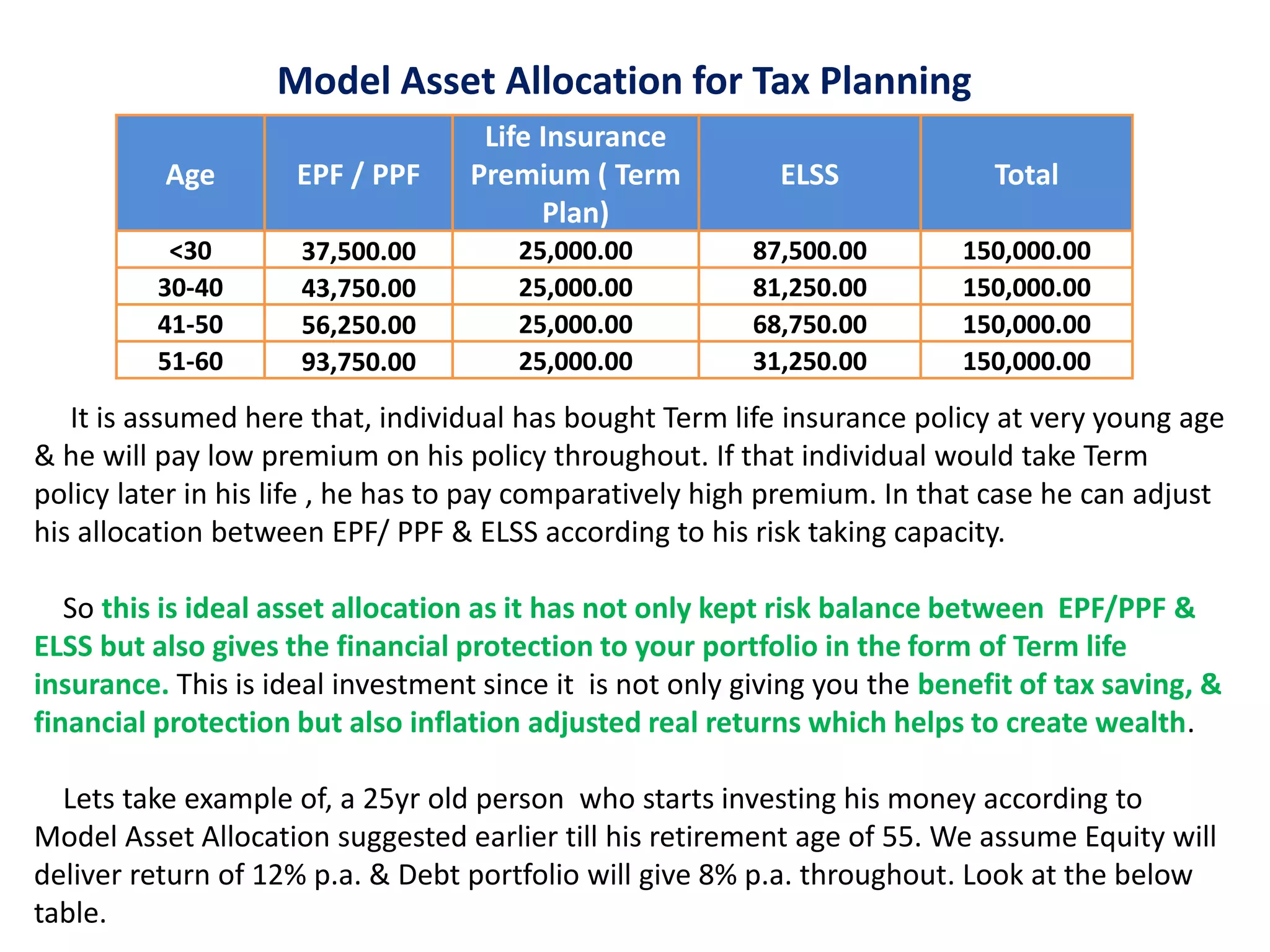 Model Asset Allocation for Tax Planning

| Age | EPF / PPF | Life Insurance Premium ( Term Plan) | ELSS | Total |
|---|---|---|---|---|
| <30 | 37,500.00 | 25,000.00 | 87,500.00 | 150,000.00 |
| 30-40 | 43,750.00 | 25,000.00 | 81,250.00 | 150,000.00 |
| 41-50 | 56,250.00 | 25,000.00 | 68,750.00 | 150,000.00 |
| 51-60 | 93,750.00 | 25,000.00 | 31,250.00 | 150,000.00 |

It is assumed here that, individual has bought Term life insurance policy at very young age & he will pay low premium on his policy throughout. If that individual would take Term policy later in his life , he has to pay comparatively high premium. In that case he can adjust his allocation between EPF/ PPF & ELSS according to his risk taking capacity.

So this is ideal asset allocation as it has not only kept risk balance between EPF/PPF & ELSS but also gives the financial protection to your portfolio in the form of Term life insurance. This is ideal investment since it is not only giving you the benefit of tax saving, & financial protection but also inflation adjusted real returns which helps to create wealth.

Lets take example of, a 25yr old person who starts investing his money according to Model Asset Allocation suggested earlier till his retirement age of 55. We assume Equity will deliver return of 12% p.a. & Debt portfolio will give 8% p.a. throughout. Look at the below table.